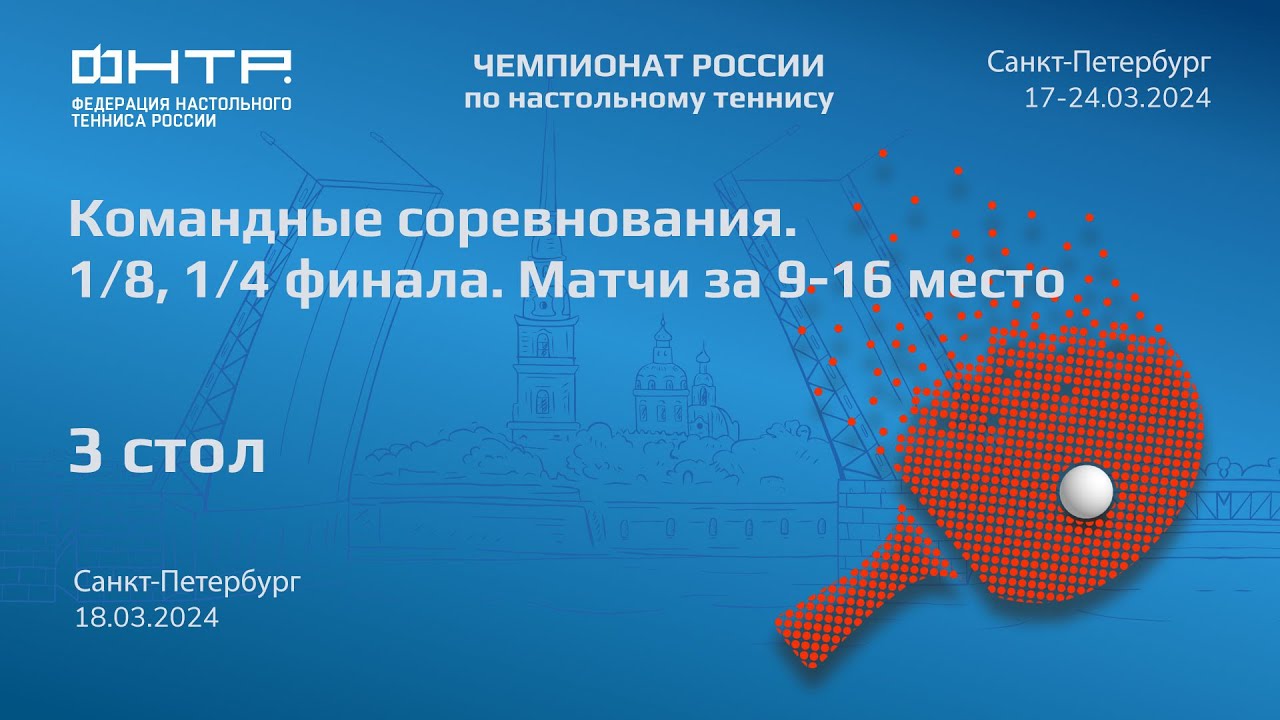 ФНТР.
ФЕДЕРАЦИЯ НАСТОЛЬНОГО ТЕННИСА РОССИИ

ЧЕМПИОНАТ РОССИИ
по настольному теннису

Санкт-Петербург
17-24.03.2024

Командные соревнования.
1/8, 1/4 финала. Матчи за 9-16 место

3 стол

Санкт-Петербург
18.03.2024